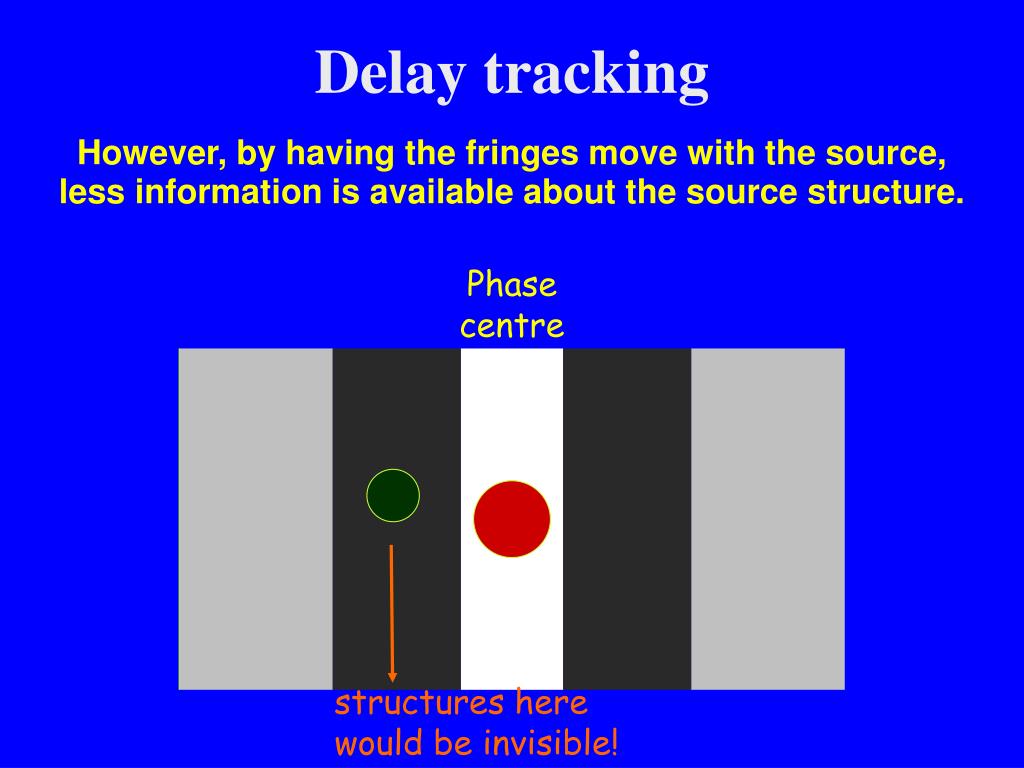 Delay tracking

However, by having the fringes move with the source, less information is available about the source structure.

Phase centre

structures here would be invisible!